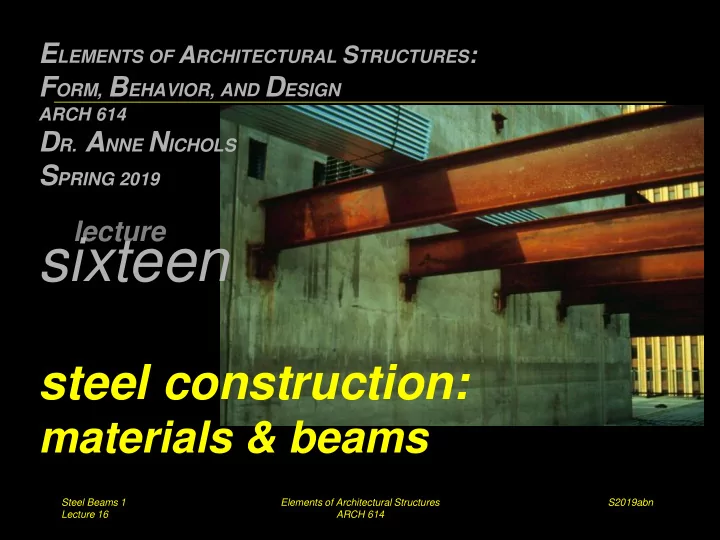 ELEMENTS OF ARCHITECTURAL STRUCTURES: FORM, BEHAVIOR, AND DESIGN
ARCH 614
DR. ANNE NICHOLS
SPRING 2019

lecture
sixteen

steel construction: materials & beams

Steel Beams 1
Lecture 16

Elements of Architectural Structures
ARCH 614

S2019abn